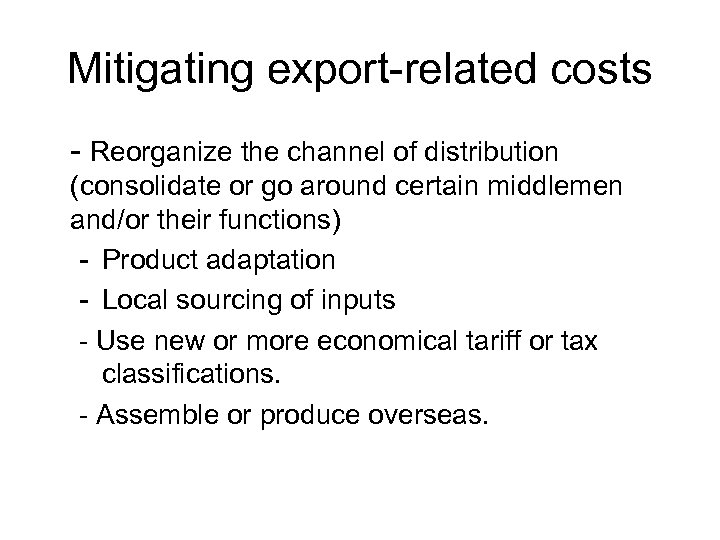 Mitigating export-related costs

- Reorganize the channel of distribution (consolidate or go around certain middlemen and/or their functions)

- Product adaptation

- Local sourcing of inputs

- Use new or more economical tariff or tax classifications.

- Assemble or produce overseas.